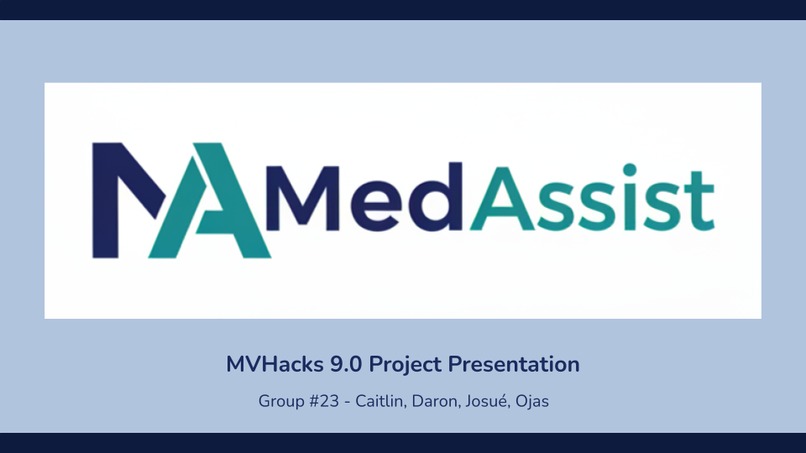 MA MedAssist

MVHacks 9.0 Project Presentation

Group #23 - Caitlin, Daron, Josué, Ojas